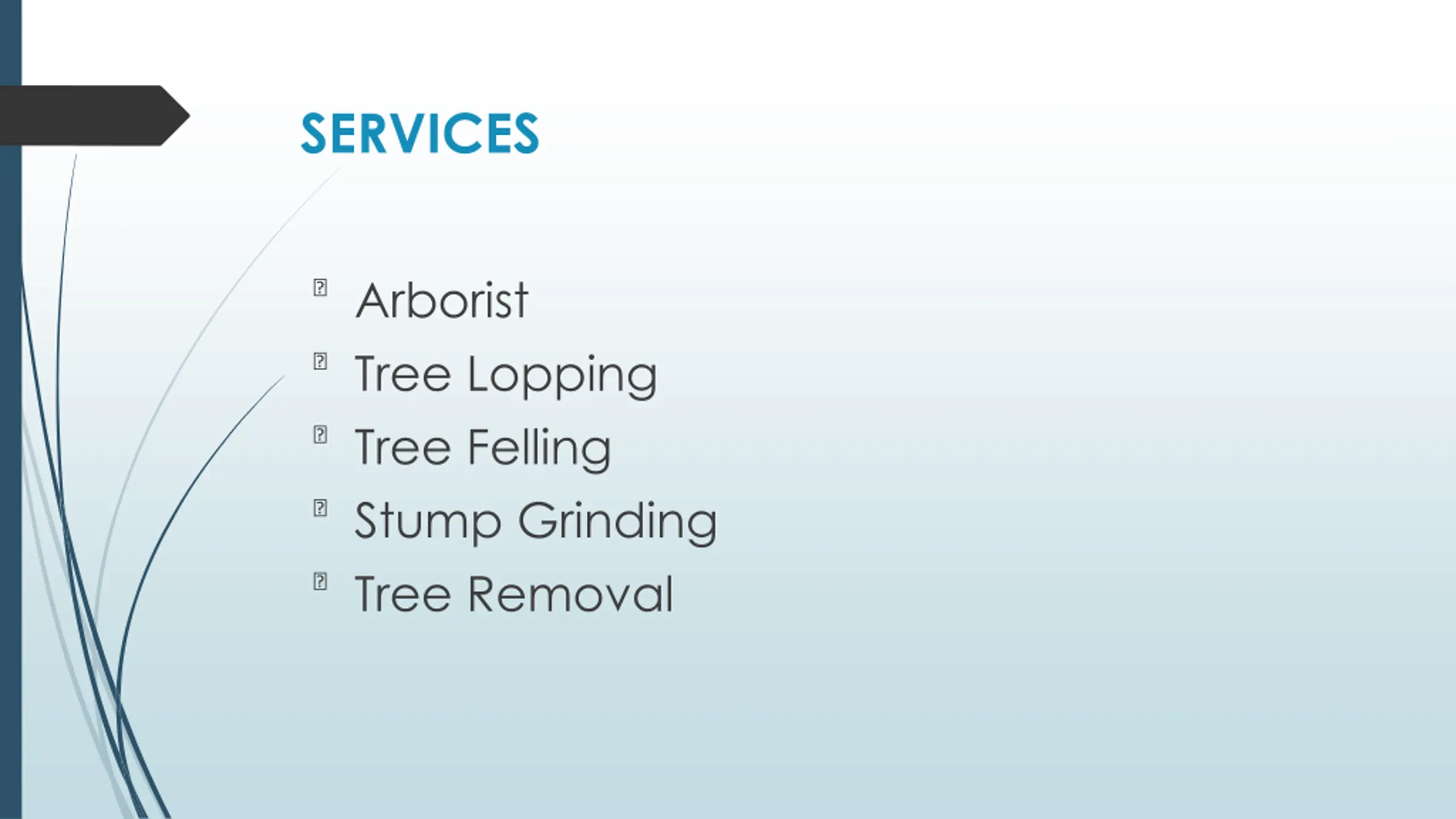 SERVICES

- Arborist
- Tree Lopping
- Tree Felling
- Stump Grinding
- Tree Removal